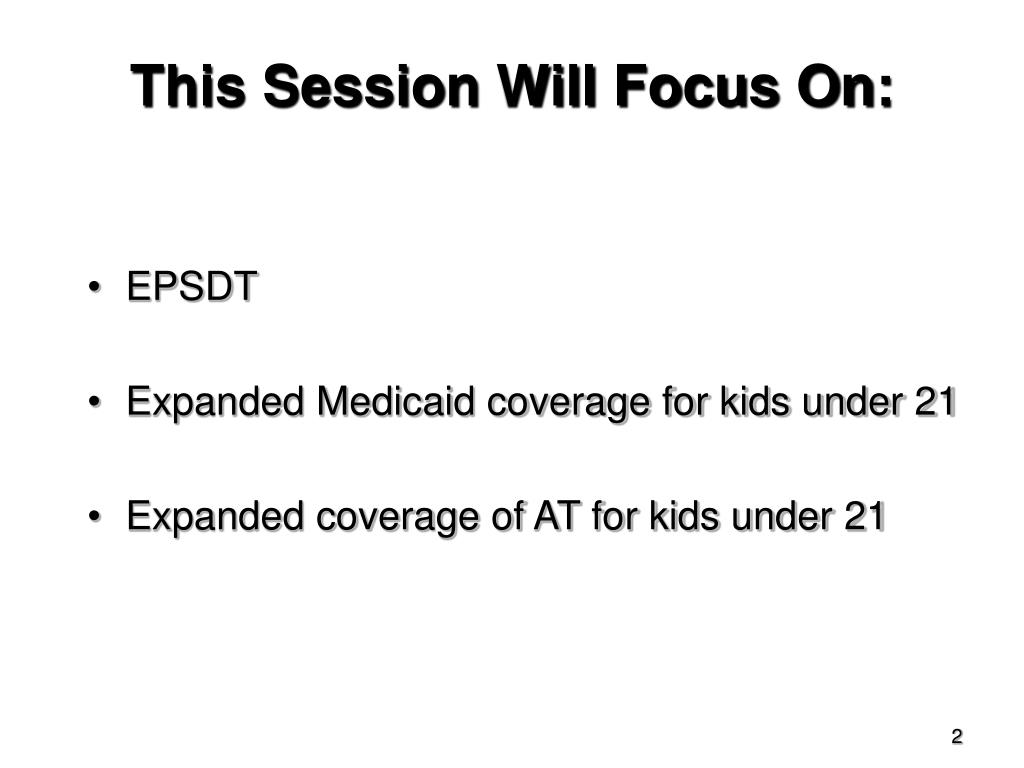 This Session Will Focus On:

• EPSDT

• Expanded Medicaid coverage for kids under 21

• Expanded coverage of AT for kids under 21

2